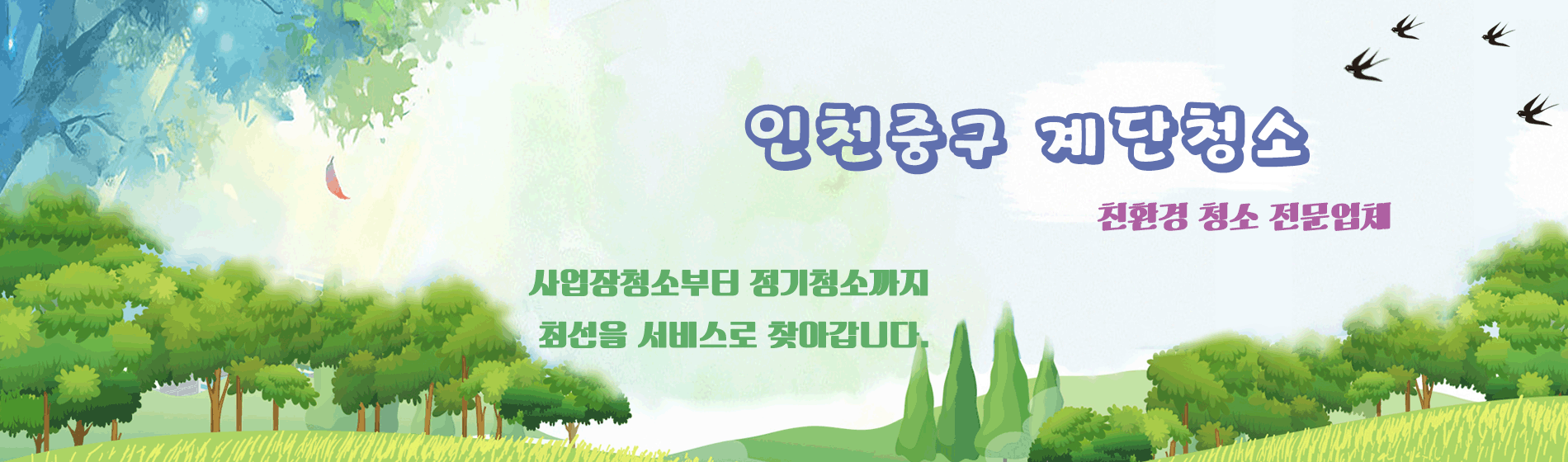 인천중구 계단청소

친환경 청소 전문업체

사업장청소부터 정기청소까지
최선을 서비스로 찾아갑니다.